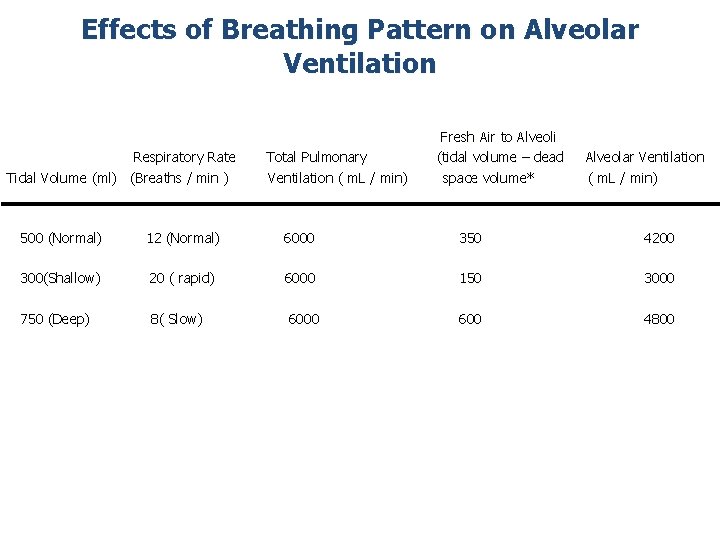 Effects of Breathing Pattern on Alveolar Ventilation

| Tidal Volume (ml) | Respiratory Rate (Breaths / min ) | Total Pulmonary Ventilation ( mL / min) | Fresh Air to Alveoli (tidal volume – dead space volume* | Alveolar Ventilation ( mL / min) |
|---|---|---|---|---|
| 500 (Normal) | 12 (Normal) | 6000 | 350 | 4200 |
| 300(Shallow) | 20 ( rapid) | 6000 | 150 | 3000 |
| 750 (Deep) | 8( Slow) | 6000 | 600 | 4800 |